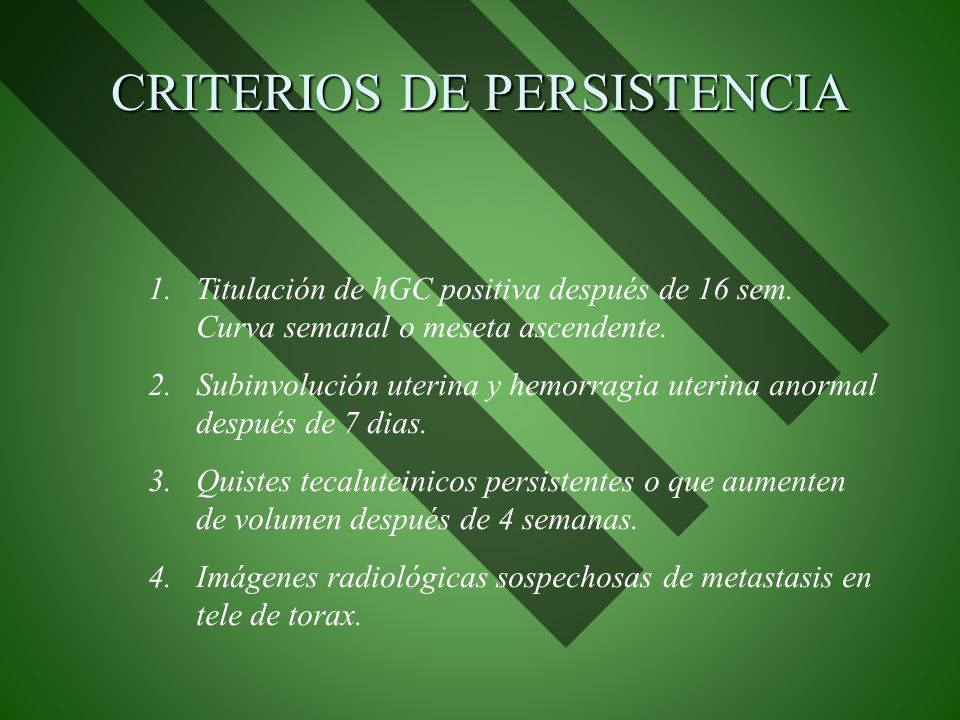 CRITERIOS DE PERSISTENCIA

1. Titulación de hGC positiva después de 16 sem. Curva semanal o meseta ascendente.

2. Subinvolución uterina y hemorragia uterina anormal después de 7 dias.

3. Quistes tecaluteinicos persistentes o que aumenten de volumen después de 4 semanas.

4. Imágenes radiológicas sospechosas de metastasis en tele de torax.